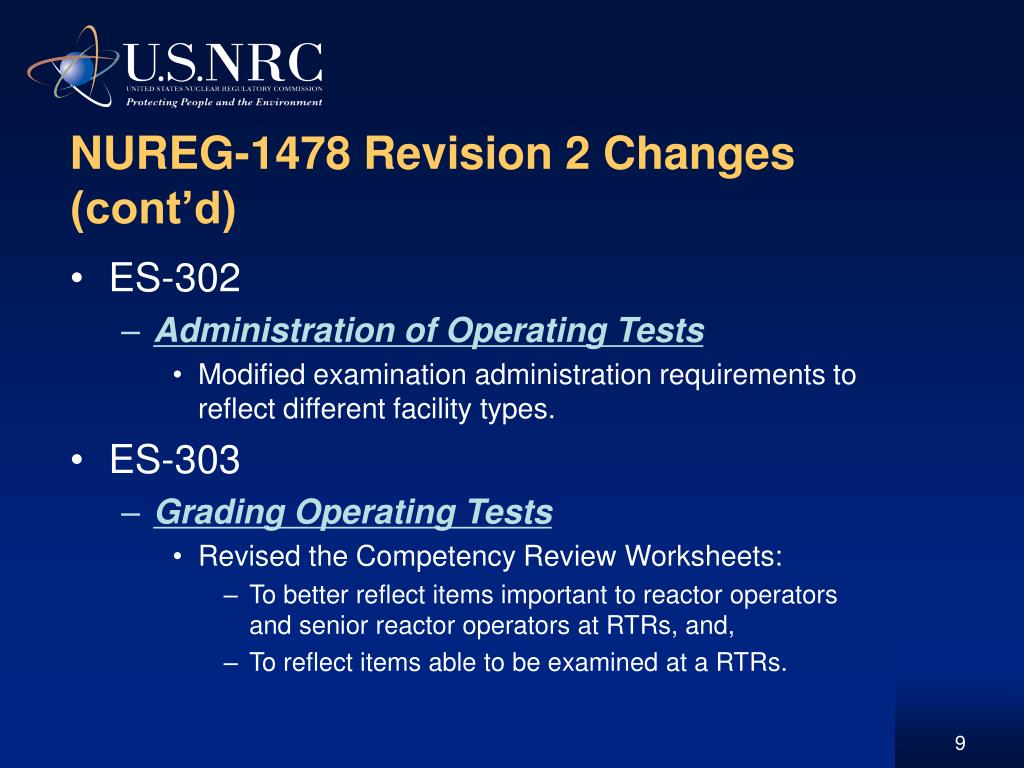 U.S.NRC
UNITED STATES NUCLEAR REGULATORY COMMISSION
Protecting People and the Environment

NUREG-1478 Revision 2 Changes (cont’d)

• ES-302
– Administration of Operating Tests
• Modified examination administration requirements to reflect different facility types.

• ES-303
– Grading Operating Tests
• Revised the Competency Review Worksheets:
– To better reflect items important to reactor operators and senior reactor operators at RTRs, and,
– To reflect items able to be examined at a RTRs.

9